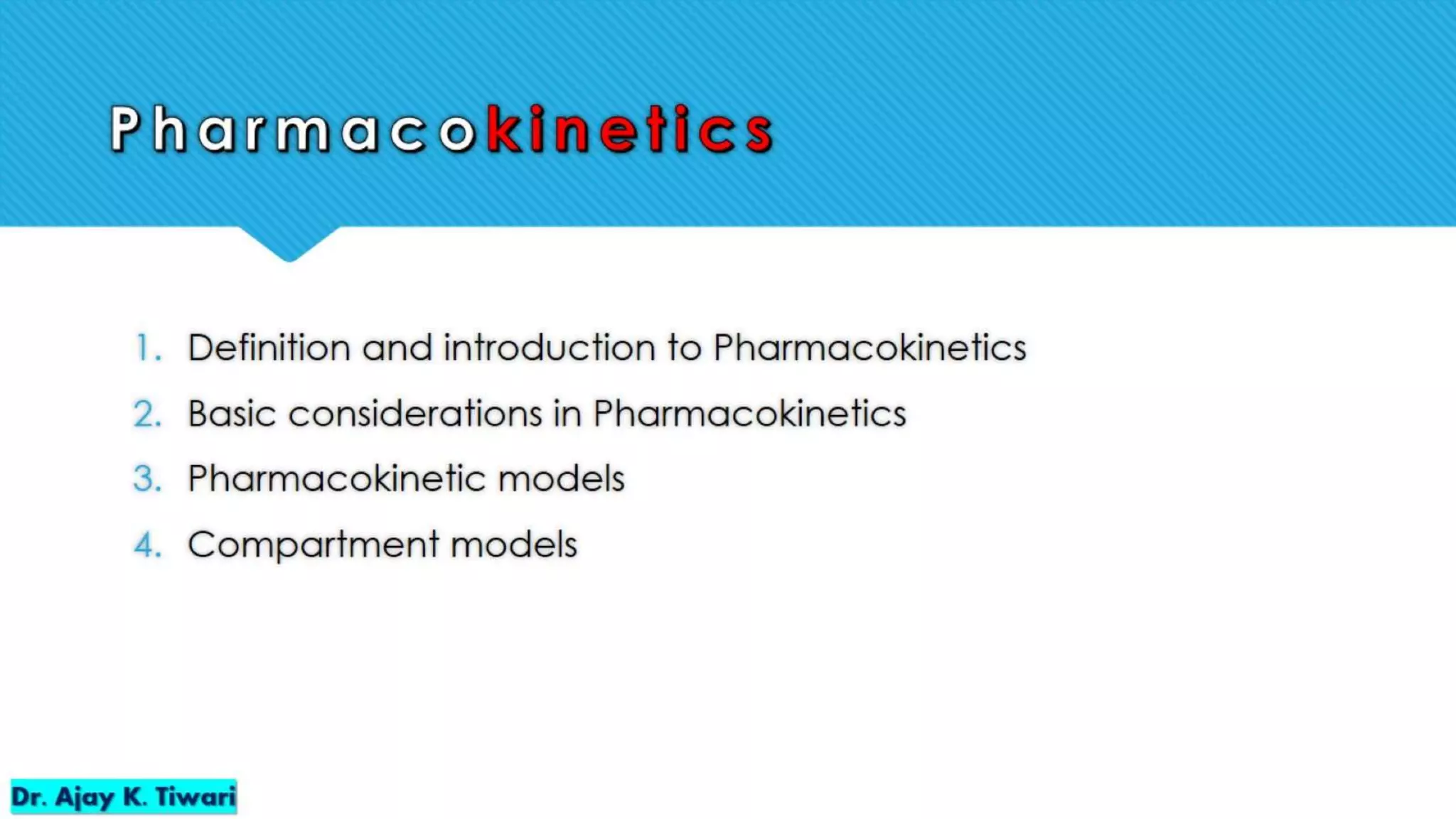 Pharmacokinetics

1. Definition and introduction to Pharmacokinetics
2. Basic considerations in Pharmacokinetics
3. Pharmacokinetic models
4. Compartment models

Dr. Ajay K. Tiwari